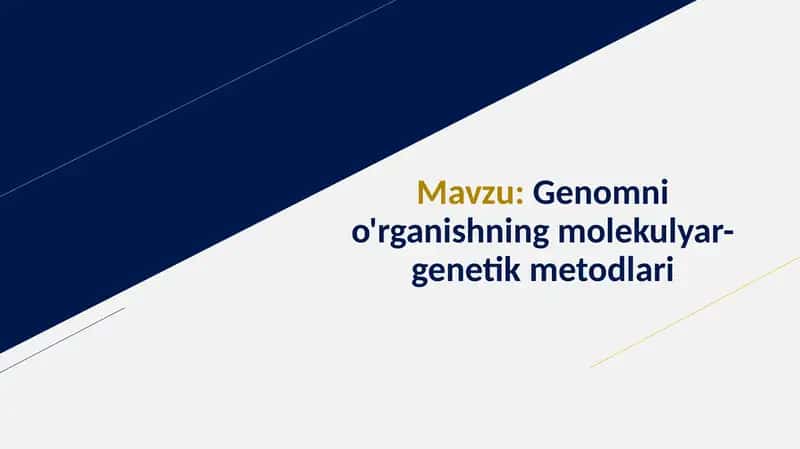 Mavzu: Genomni o'rganishning molekulyar-genetik metodlari